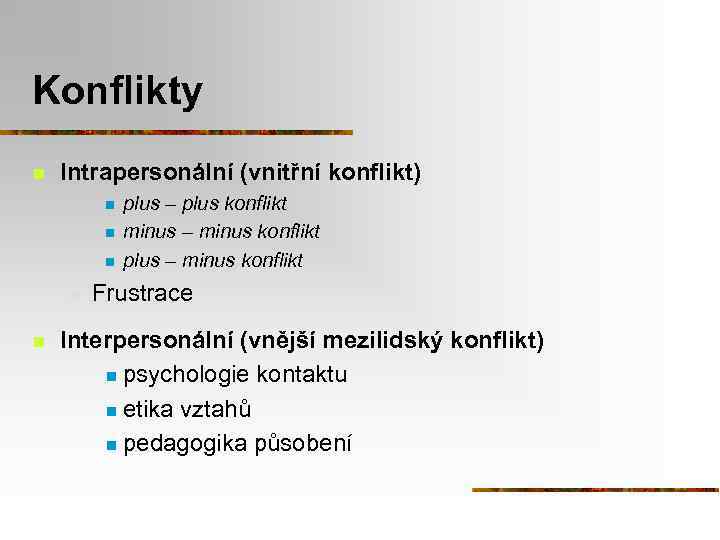 Konflikty

Intrapersonální (vnitřní konflikt)
plus – plus konflikt
minus – minus konflikt
plus – minus konflikt
Frustrace

Interpersonální (vnější mezilidský konflikt)
psychologie kontaktu
etika vztahů
pedagogika působení